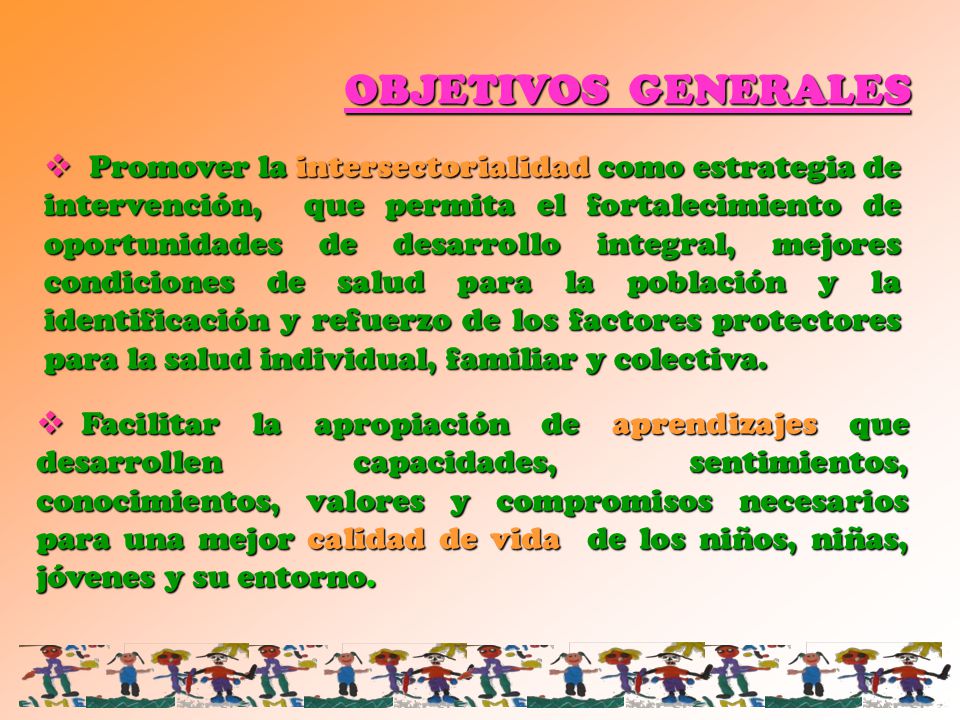 OBJETIVOS GENERALES

❖ Promover la intersectorialidad como estrategia de intervención, que permita el fortalecimiento de oportunidades de desarrollo integral, mejores condiciones de salud para la población y la identificación y refuerzo de los factores protectores para la salud individual, familiar y colectiva.

❖ Facilitar la apropiación de aprendizajes que desarrollen capacidades, sentimientos, conocimientos, valores y compromisos necesarios para una mejor calidad de vida de los niños, niñas, jóvenes y su entorno.